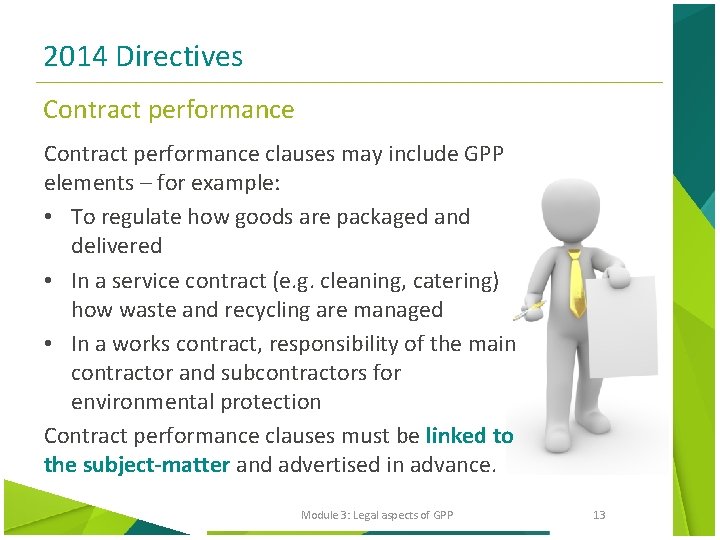 2014 Directives

Contract performance

Contract performance clauses may include GPP elements – for example:

• To regulate how goods are packaged and delivered
• In a service contract (e.g. cleaning, catering) how waste and recycling are managed
• In a works contract, responsibility of the main contractor and subcontractors for environmental protection

Contract performance clauses must be linked to the subject-matter and advertised in advance.

Module 3: Legal aspects of GPP 13